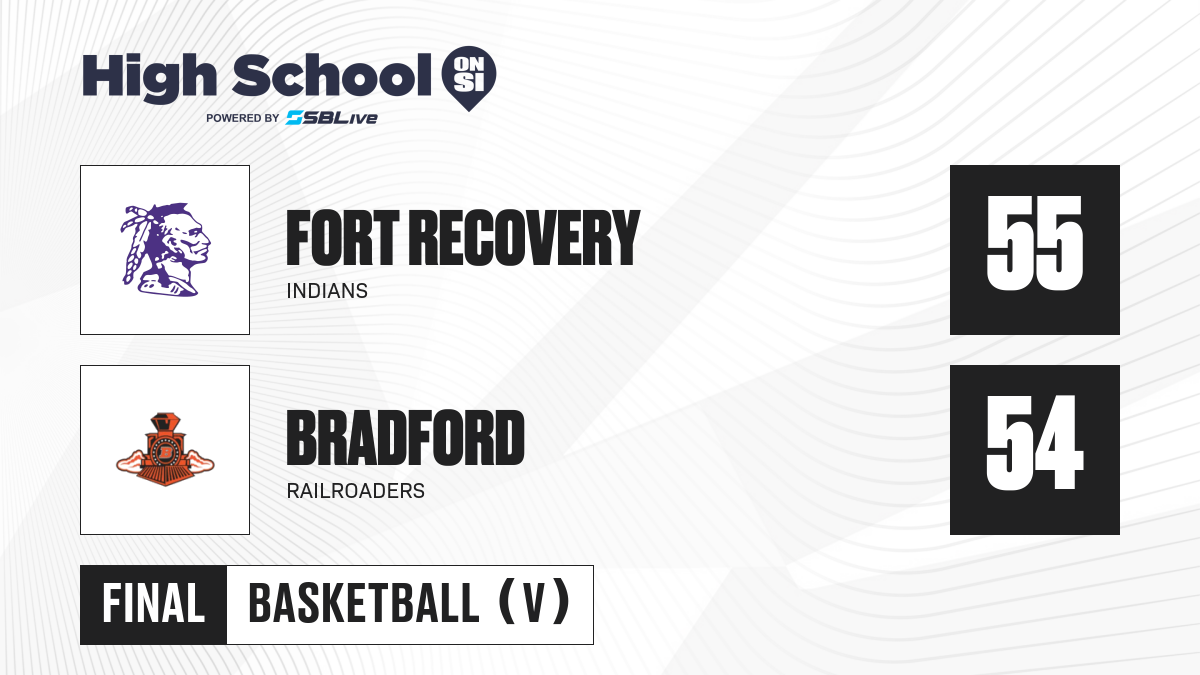 High School ON SI
POWERED BY SBLive

FORT RECOVERY
INDIANS
55

BRADFORD
RAILROADERS
54

FINAL
BASKETBALL (V)